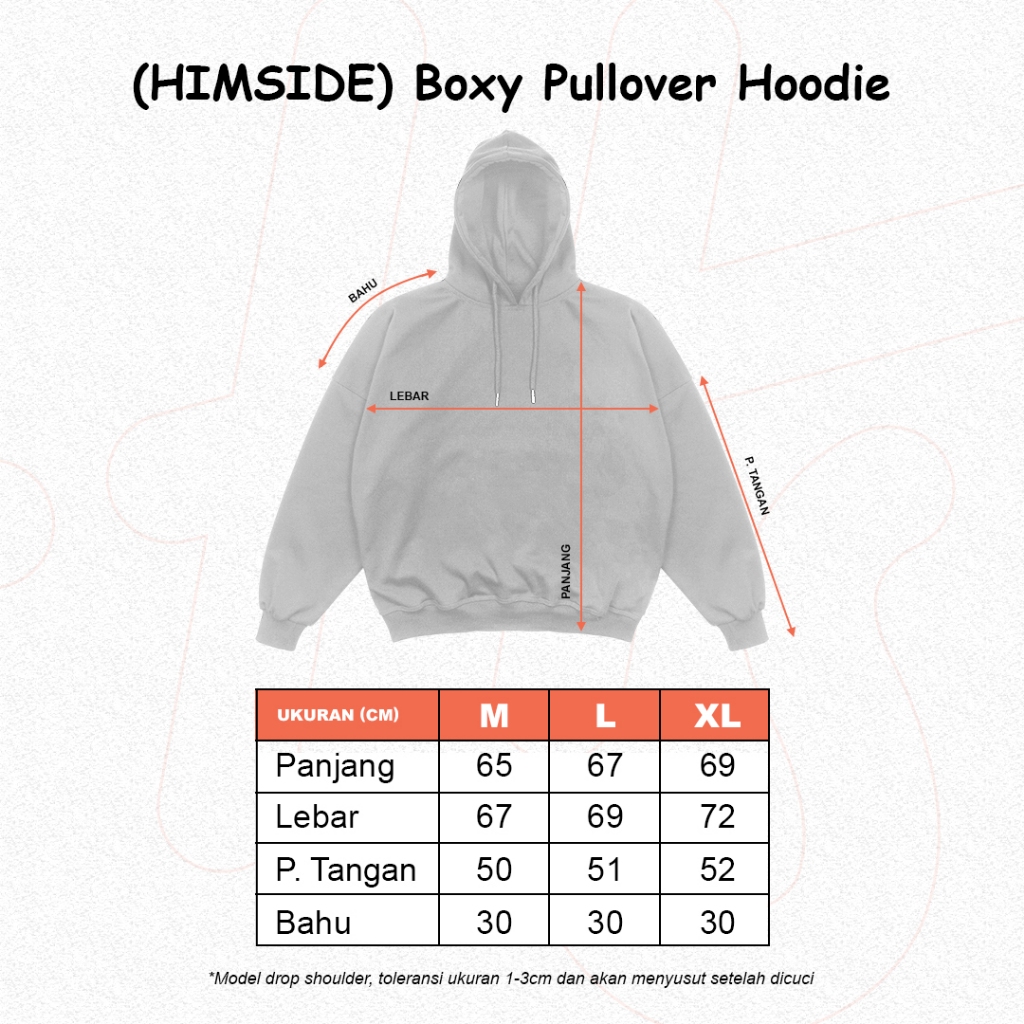 (HIMSIDE) Boxy Pullover Hoodie

BAHU

LEBAR

P. TANGAN

PANJANG

| UKURAN (CM) | M | L | XL |
|---|---|---|---|
| Panjang | 65 | 67 | 69 |
| Lebar | 67 | 69 | 72 |
| P. Tangan | 50 | 51 | 52 |
| Bahu | 30 | 30 | 30 |

*Model drop shoulder, toleransi ukuran 1-3cm dan akan menyusut setelah dicuci